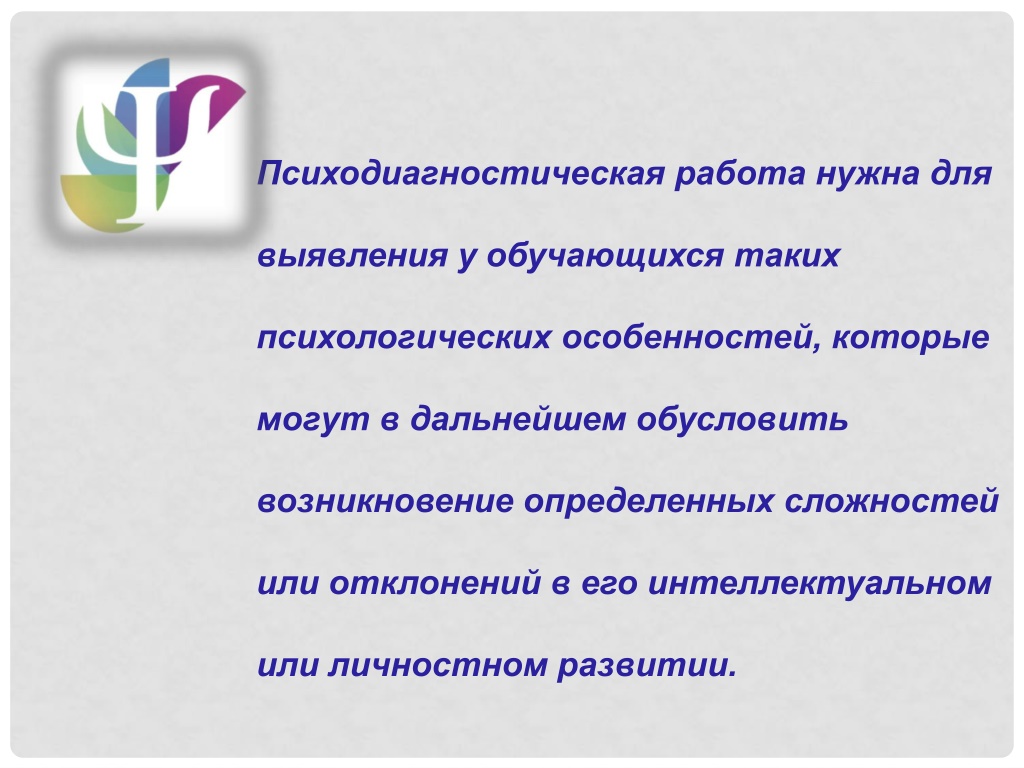 Психодиагностическая работа нужна для выявления у обучающихся таких психологических особенностей, которые могут в дальнейшем обусловить возникновение определенных сложностей или отклонений в его интеллектуальном или личностном развитии.